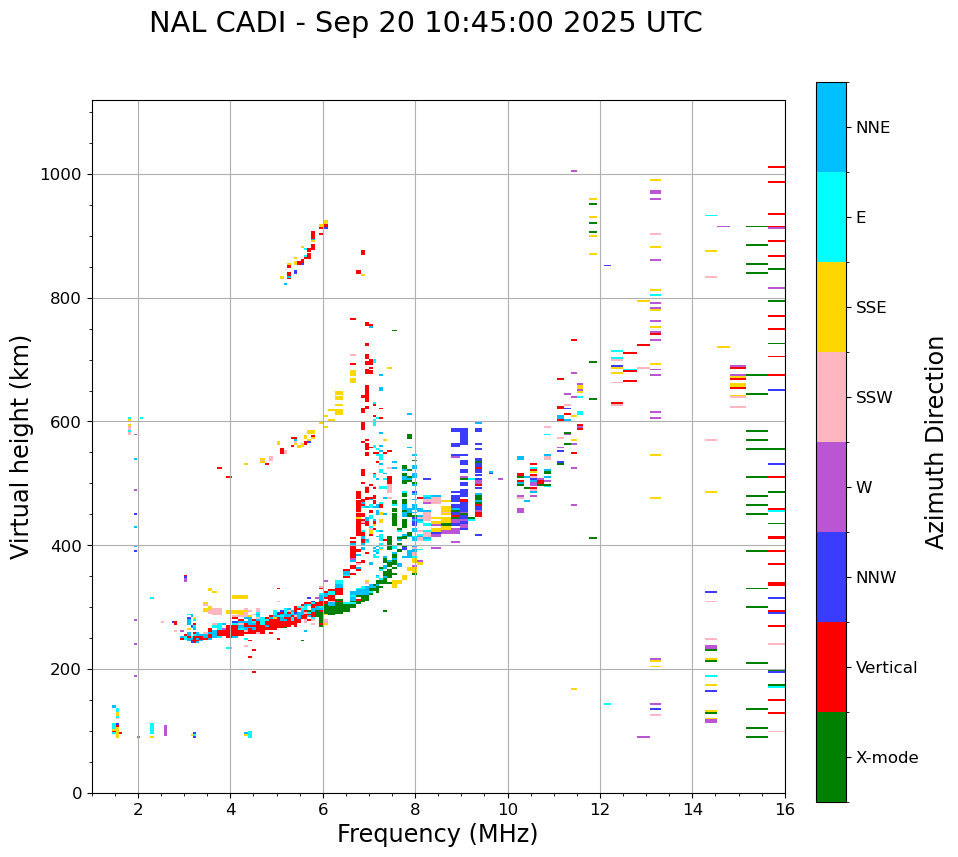 NAL CADI - Sep 20 10:45:00 2025 UTC

Virtual height (km)

1000
800
600
400
200
0

2
4
6
8
10
12
14
16

Frequency (MHz)

NNE
E
SSE
SSW
W
NNW
Vertical
X-mode

Azimuth Direction